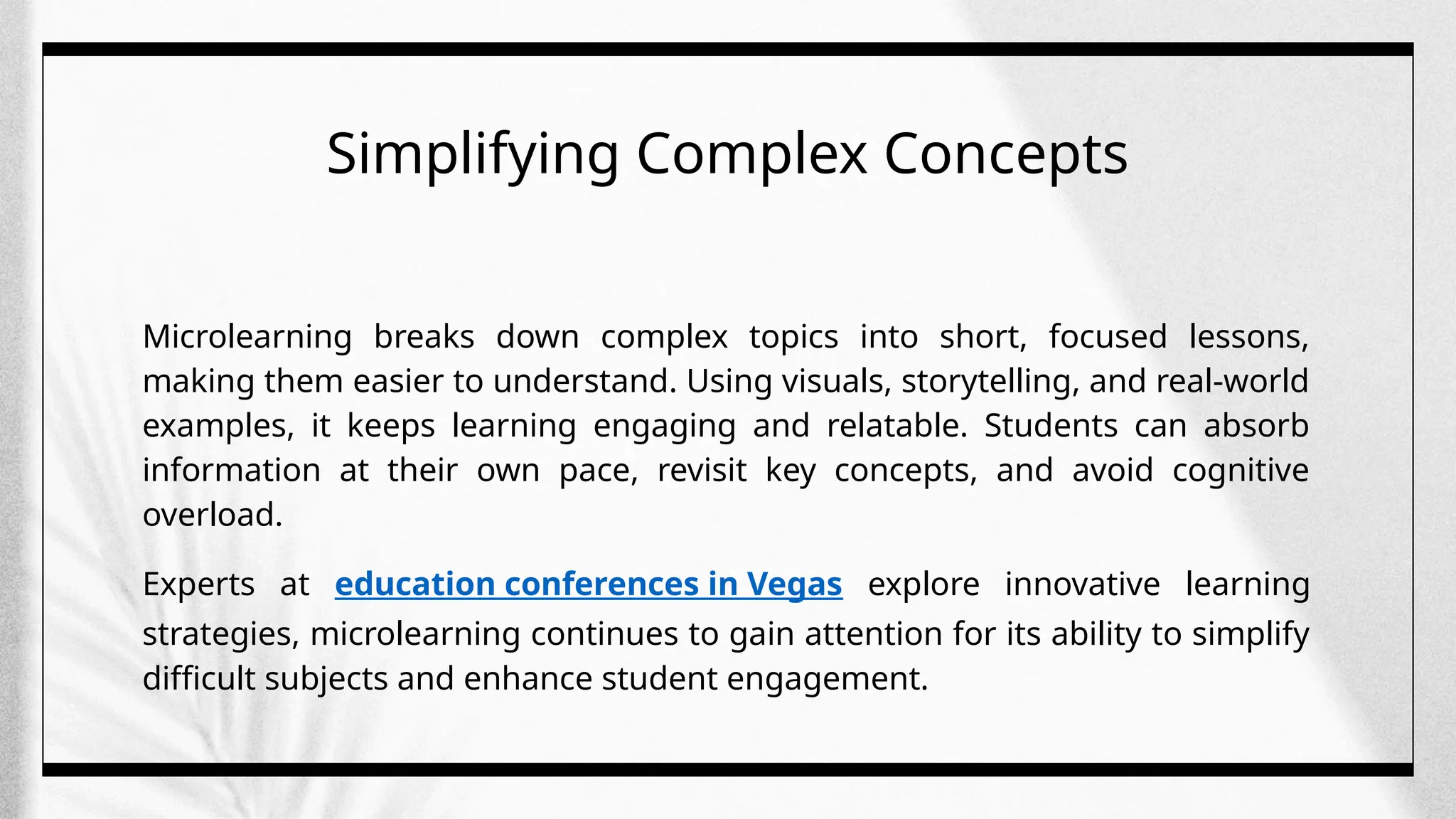 Simplifying Complex Concepts

Microlearning breaks down complex topics into short, focused lessons, making them easier to understand. Using visuals, storytelling, and real-world examples, it keeps learning engaging and relatable. Students can absorb information at their own pace, revisit key concepts, and avoid cognitive overload.

Experts at education conferences in Vegas explore innovative learning strategies, microlearning continues to gain attention for its ability to simplify difficult subjects and enhance student engagement.